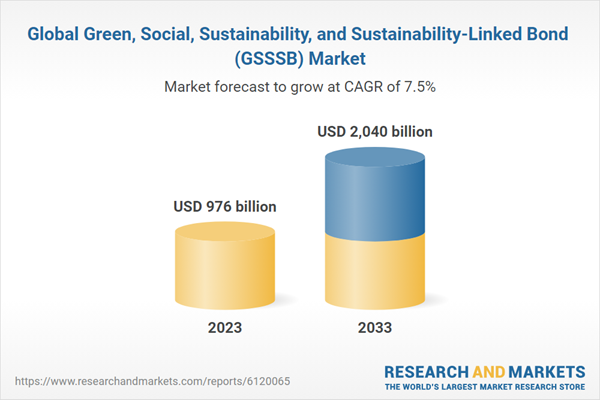 Global Green, Social, Sustainability, and Sustainability-Linked Bond (GSSSB) Market

Market forecast to grow at CAGR of 7.5%

USD 976 billion

USD 2,040 billion

2023

2033

https://www.researchandmarkets.com/reports/6120065

RESEARCH AND MARKETS
THE WORLD'S LARGEST MARKET RESEARCH STORE